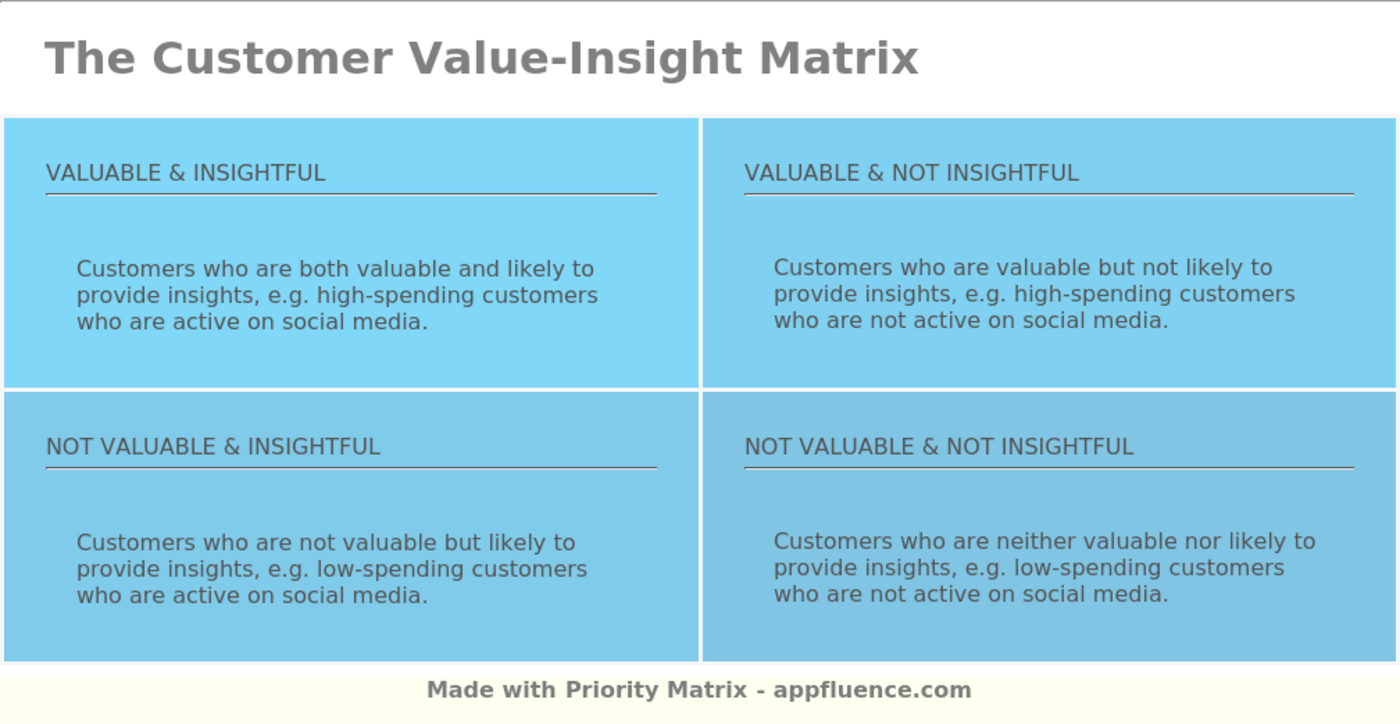 The Customer Value-Insight Matrix

VALUABLE & INSIGHTFUL

Customers who are both valuable and likely to provide insights, e.g. high-spending customers who are active on social media.

VALUABLE & NOT INSIGHTFUL

Customers who are valuable but not likely to provide insights, e.g. high-spending customers who are not active on social media.

NOT VALUABLE & INSIGHTFUL

Customers who are not valuable but likely to provide insights, e.g. low-spending customers who are active on social media.

NOT VALUABLE & NOT INSIGHTFUL

Customers who are neither valuable nor likely to provide insights, e.g. low-spending customers who are not active on social media.

Made with Priority Matrix - appfluence.com